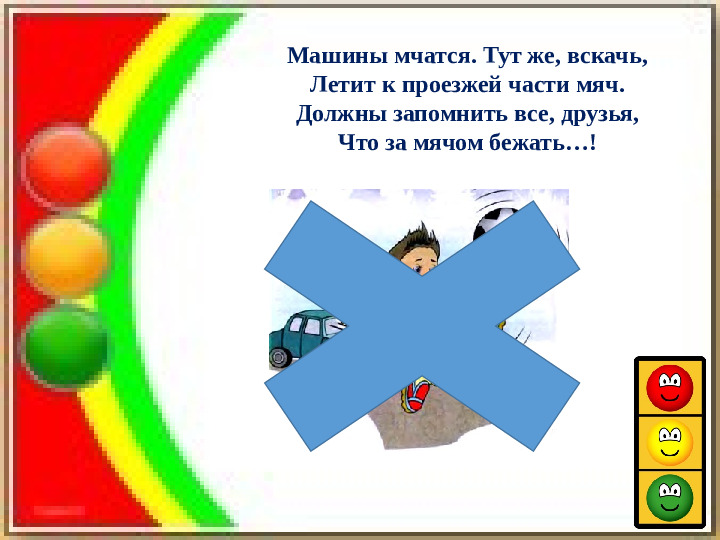 Машины мчатся. Тут же, вскачь,
Летит к проезжей части мяч.
Должны запомнить все, друзья,
Что за мячом бежать…!